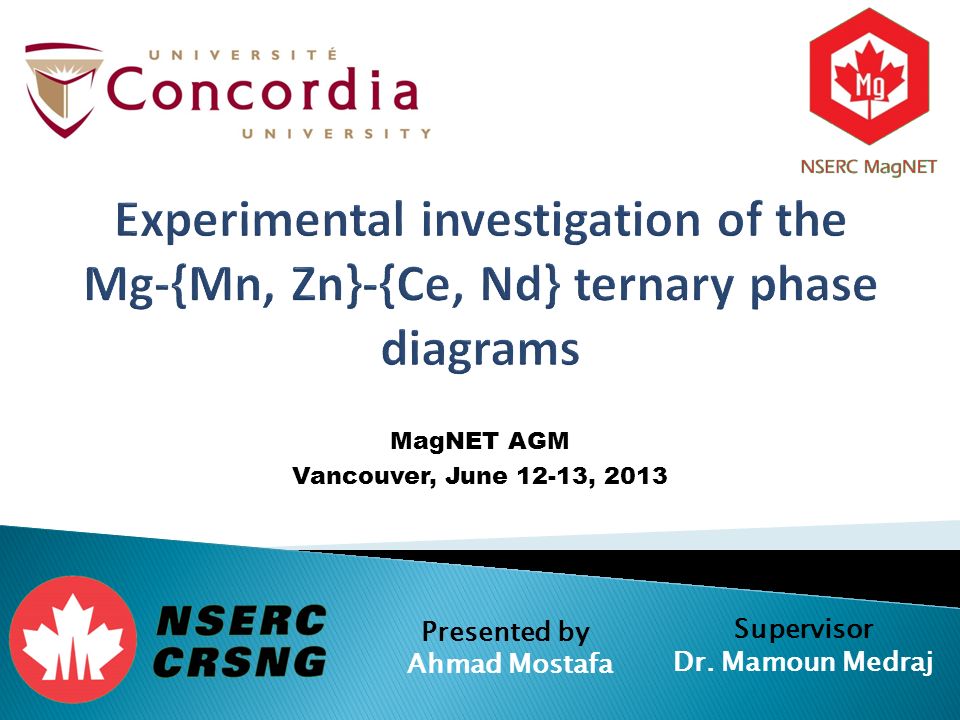 UNIVERSITÉ
Concordia
UNIVERSITY

Mg

NSERC MagNET

Experimental investigation of the Mg-{Mn, Zn}-{Ce, Nd} ternary phase diagrams

MagNET AGM
Vancouver, June 12-13, 2013

NSERC
CRSNG

Presented by
Ahmad Mostafa

Supervisor
Dr. Mamoun Medraj